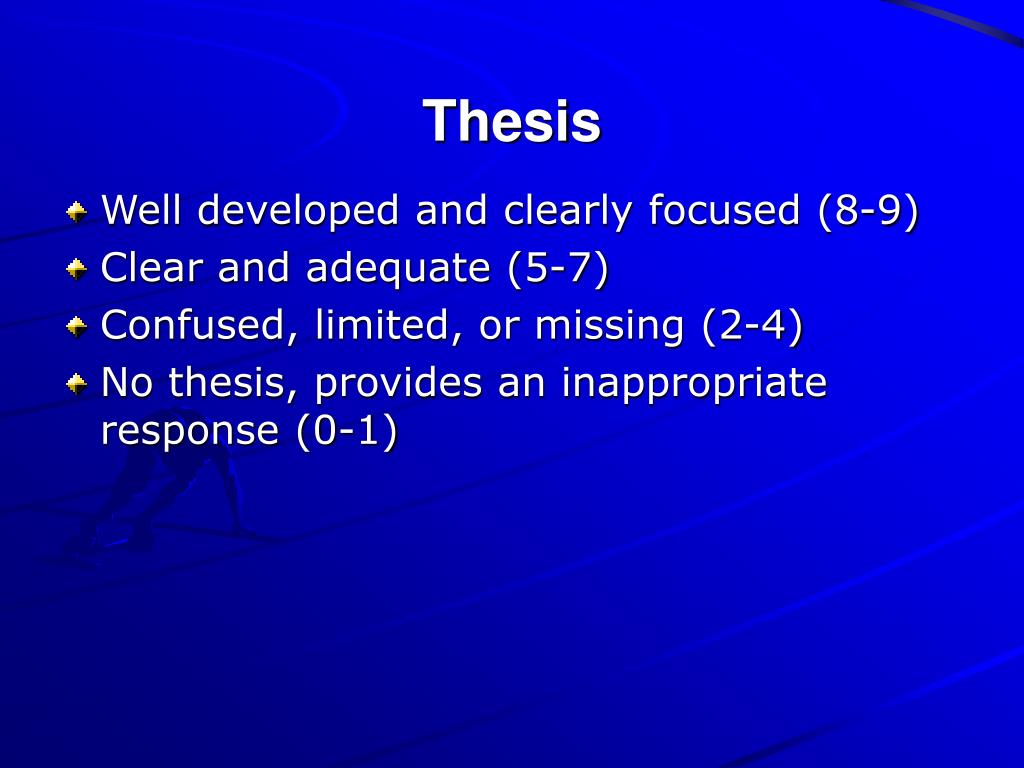 Thesis

Well developed and clearly focused (8-9)

Clear and adequate (5-7)

Confused, limited, or missing (2-4)

No thesis, provides an inappropriate response (0-1)